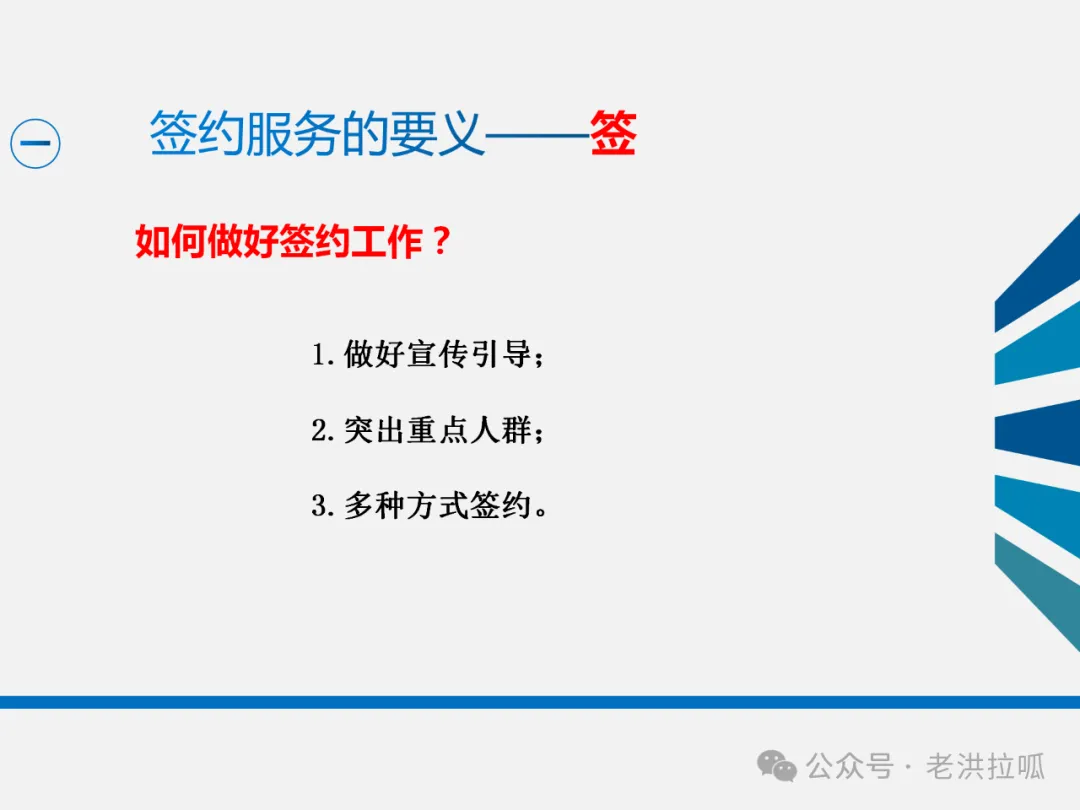 一 签约服务的要义——签

如何做好签约工作？

1. 做好宣传引导；

2. 突出重点人群；

3. 多种方式签约。

公众号 · 老洪拉呱